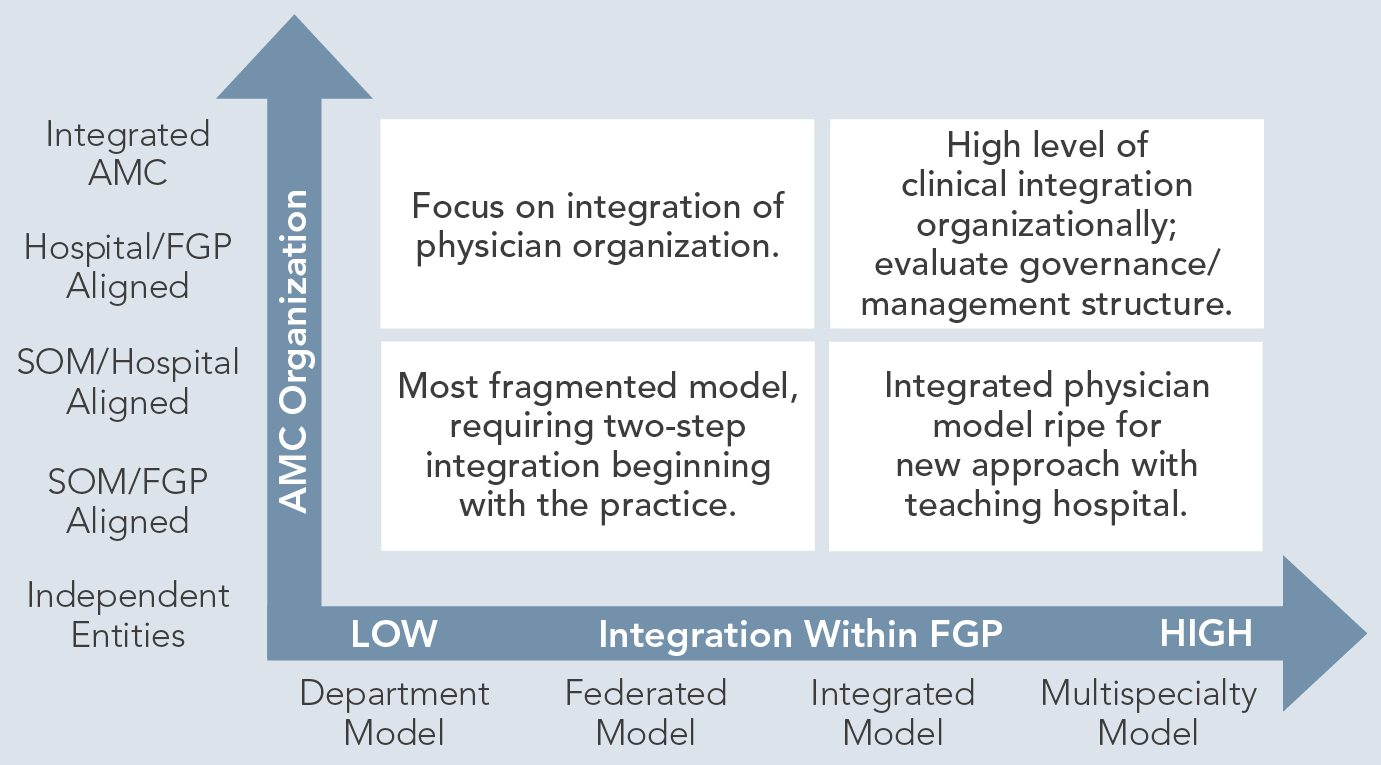 Integrated AMC

Hospital/FGP Aligned

SOM/Hospital Aligned

SOM/FGP Aligned

Independent Entities

AMC Organization

Focus on integration of physician organization.

High level of clinical integration organizationally; evaluate governance/ management structure.

Most fragmented model, requiring two-step integration beginning with the practice.

Integrated physician model ripe for new approach with teaching hospital.

LOW Integration Within FGP HIGH

Department Model

Federated Model

Integrated Model

Multispecialty Model